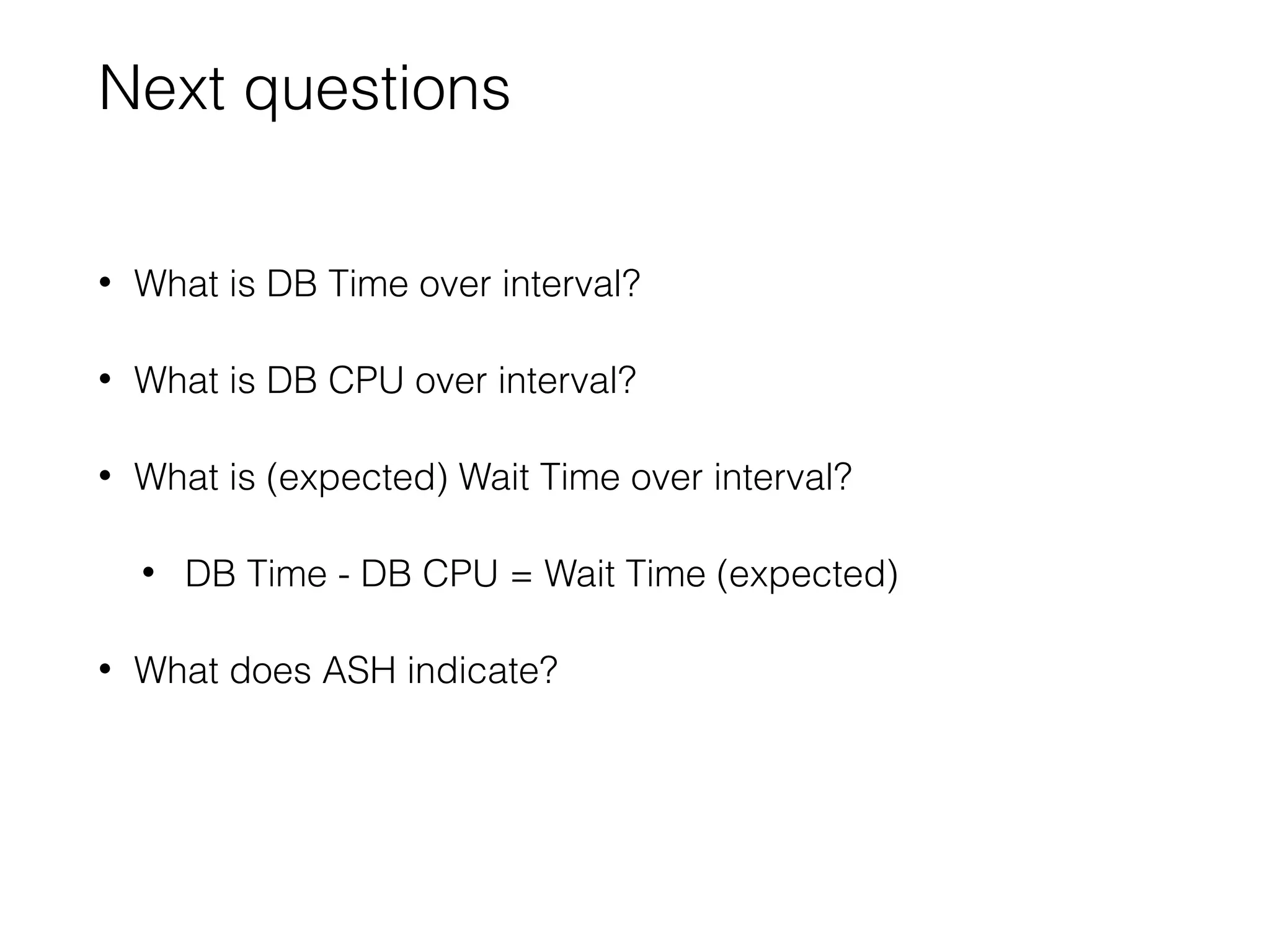 Next questions

• What is DB Time over interval?

• What is DB CPU over interval?

• What is (expected) Wait Time over interval?

  • DB Time - DB CPU = Wait Time (expected)

• What does ASH indicate?